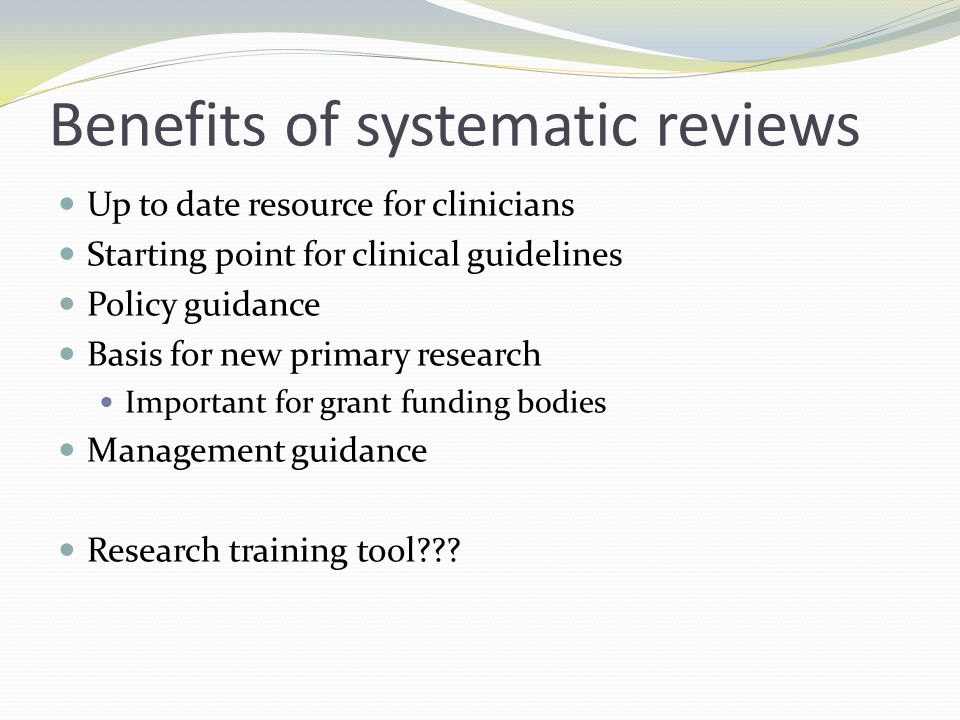 Benefits of systematic reviews

- Up to date resource for clinicians
- Starting point for clinical guidelines
- Policy guidance
- Basis for new primary research
  - Important for grant funding bodies
- Management guidance

- Research training tool???